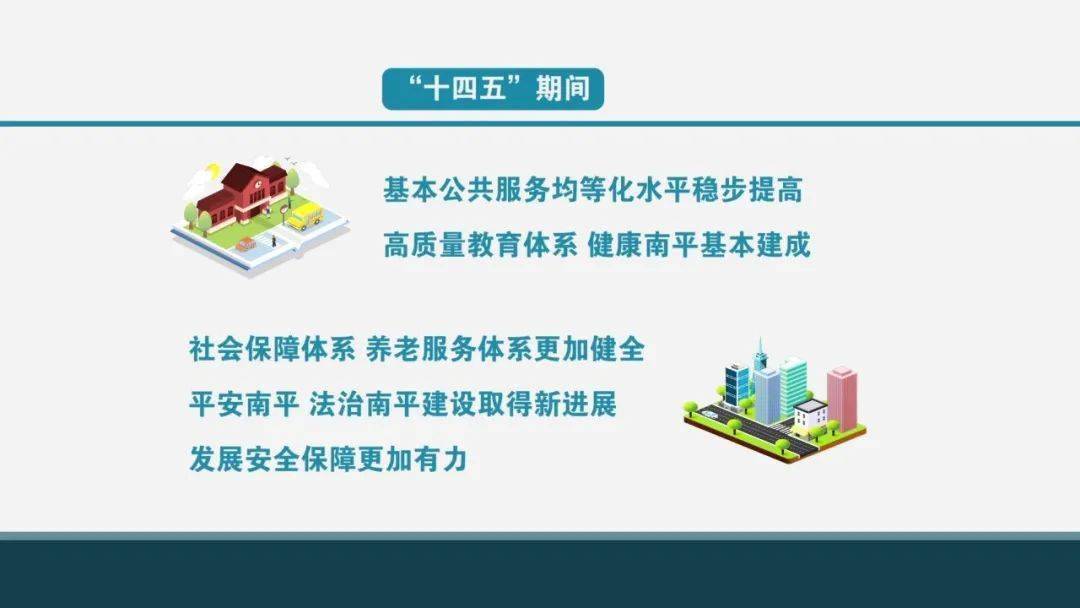 “十四五”期间

基本公共服务均等化水平稳步提高

高质量教育体系 健康南平基本建成

社会保障体系 养老服务体系更加健全

平安南平 法治南平建设取得新进展

发展安全保障更加有力